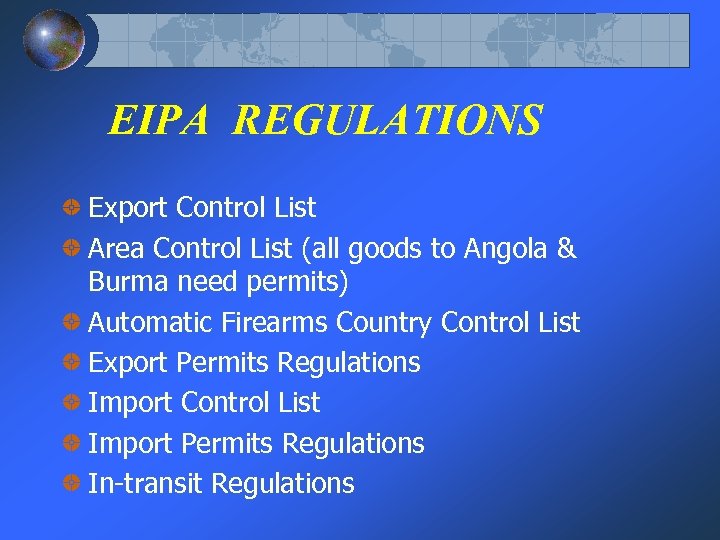 EIPA REGULATIONS

Export Control List

Area Control List (all goods to Angola & Burma need permits)

Automatic Firearms Country Control List

Export Permits Regulations

Import Control List

Import Permits Regulations

In-transit Regulations